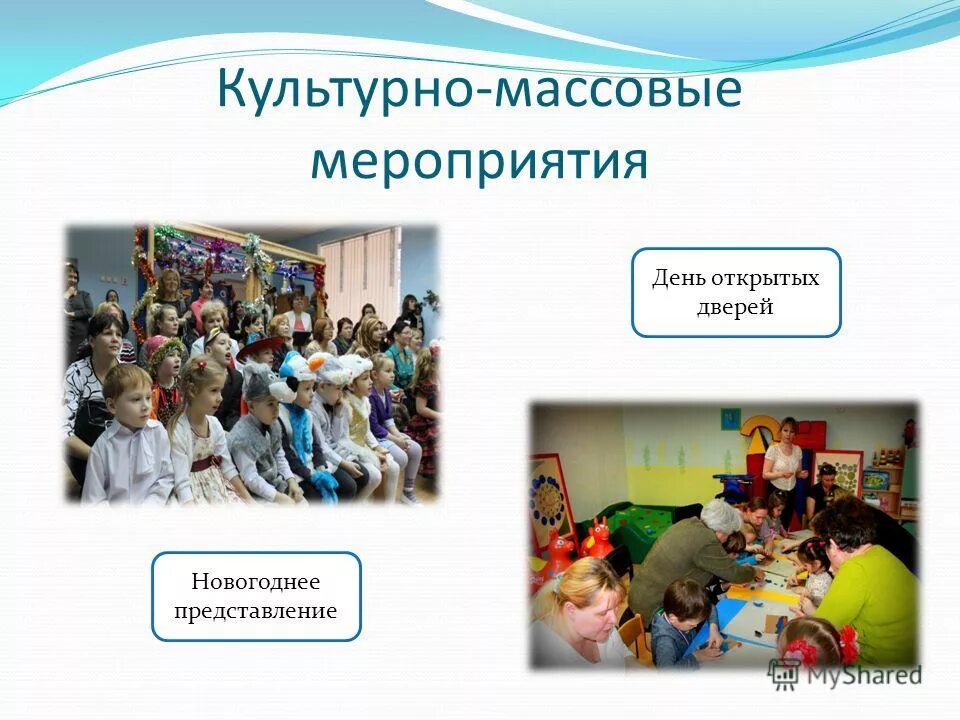 Культурно-массовые мероприятия

День открытых дверей

Новогоднее представление

MyShared